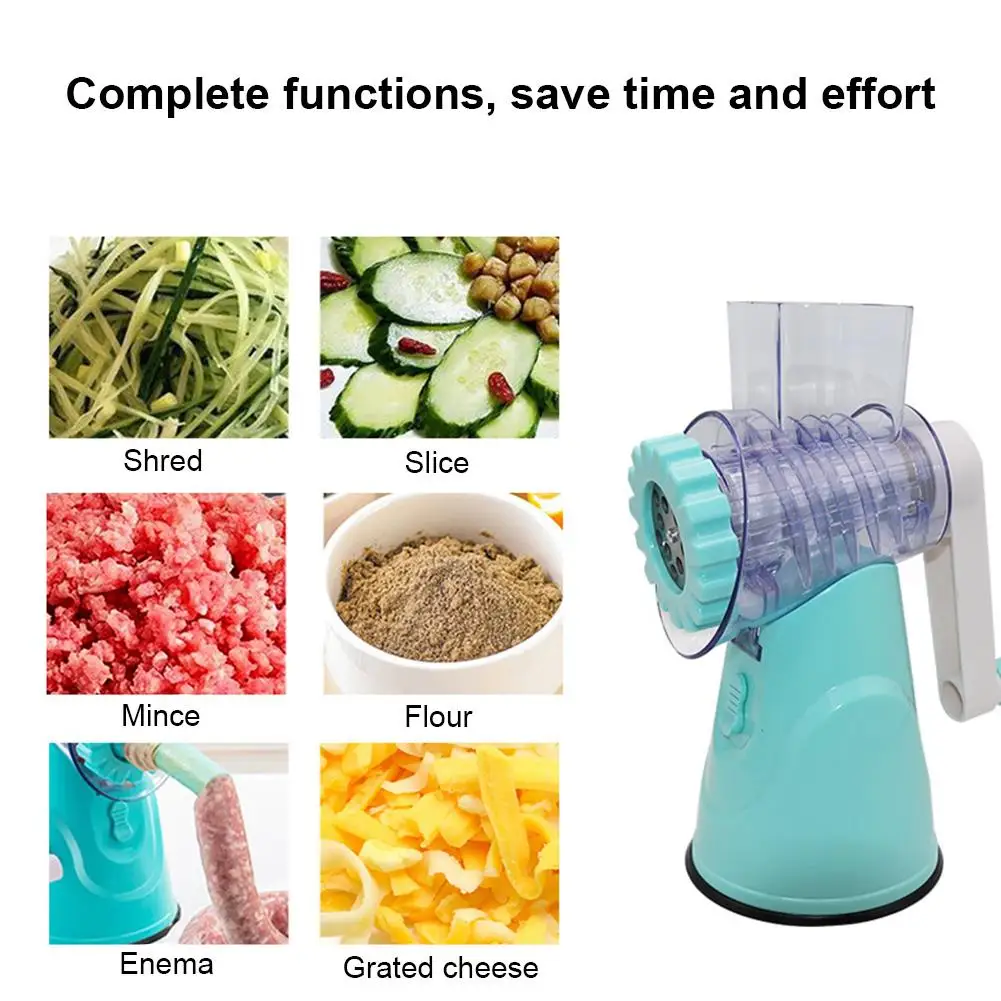 Complete functions, save time and effort

Shred

Slice

Mince

Flour

Enema

Grated cheese